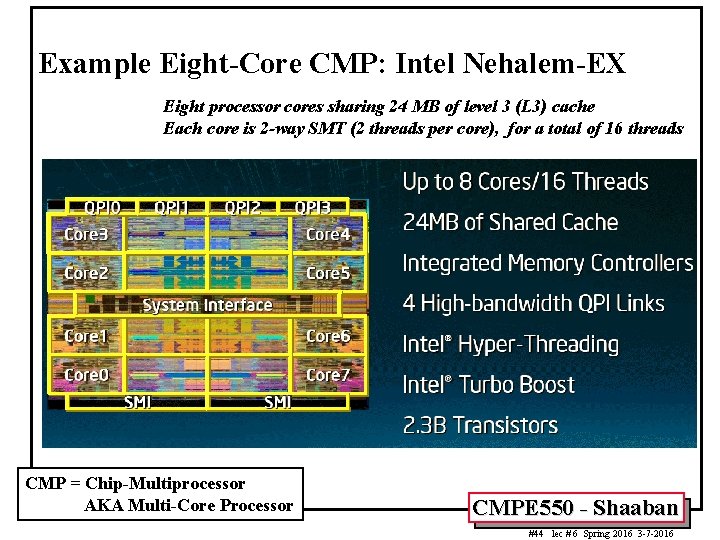 Example Eight-Core CMP: Intel Nehalem-EX

Eight processor cores sharing 24 MB of level 3 (L3) cache
Each core is 2-way SMT (2 threads per core), for a total of 16 threads

QPI0 QPI1 QPI2 QPI3
Core3 Core4
Core2 Core5
System Interface
Core1 Core6
Core0 Core7
SMI SMI

Up to 8 Cores/16 Threads
24MB of Shared Cache
Integrated Memory Controllers
4 High-bandwidth QPI Links
Intel® Hyper-Threading
Intel® Turbo Boost
2.3B Transistors

CMP = Chip-Multiprocessor
AKA Multi-Core Processor

CMPE550 - Shaaban
#44 lec #6 Spring 2016 3-7-2016